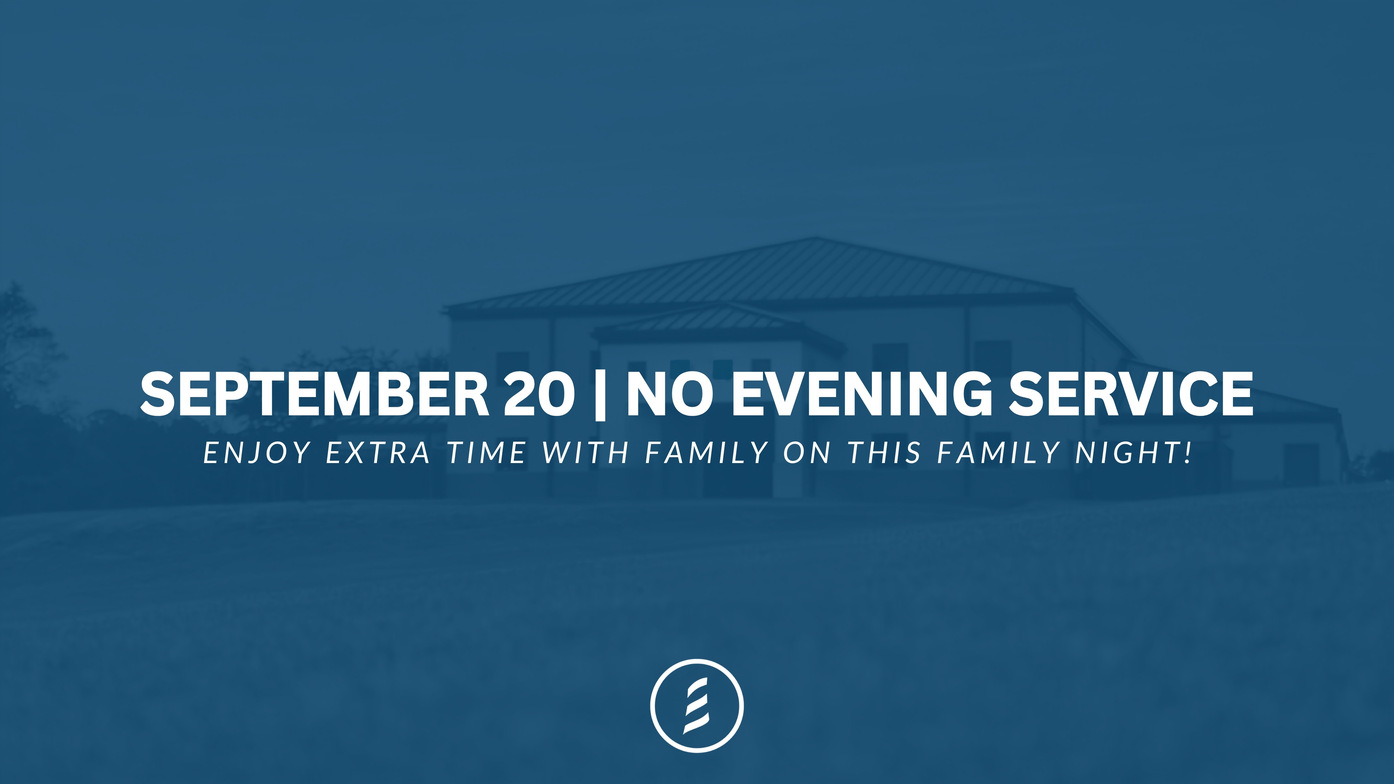 SEPTEMBER 20 | NO EVENING SERVICE

ENJOY EXTRA TIME WITH FAMILY ON THIS FAMILY NIGHT!